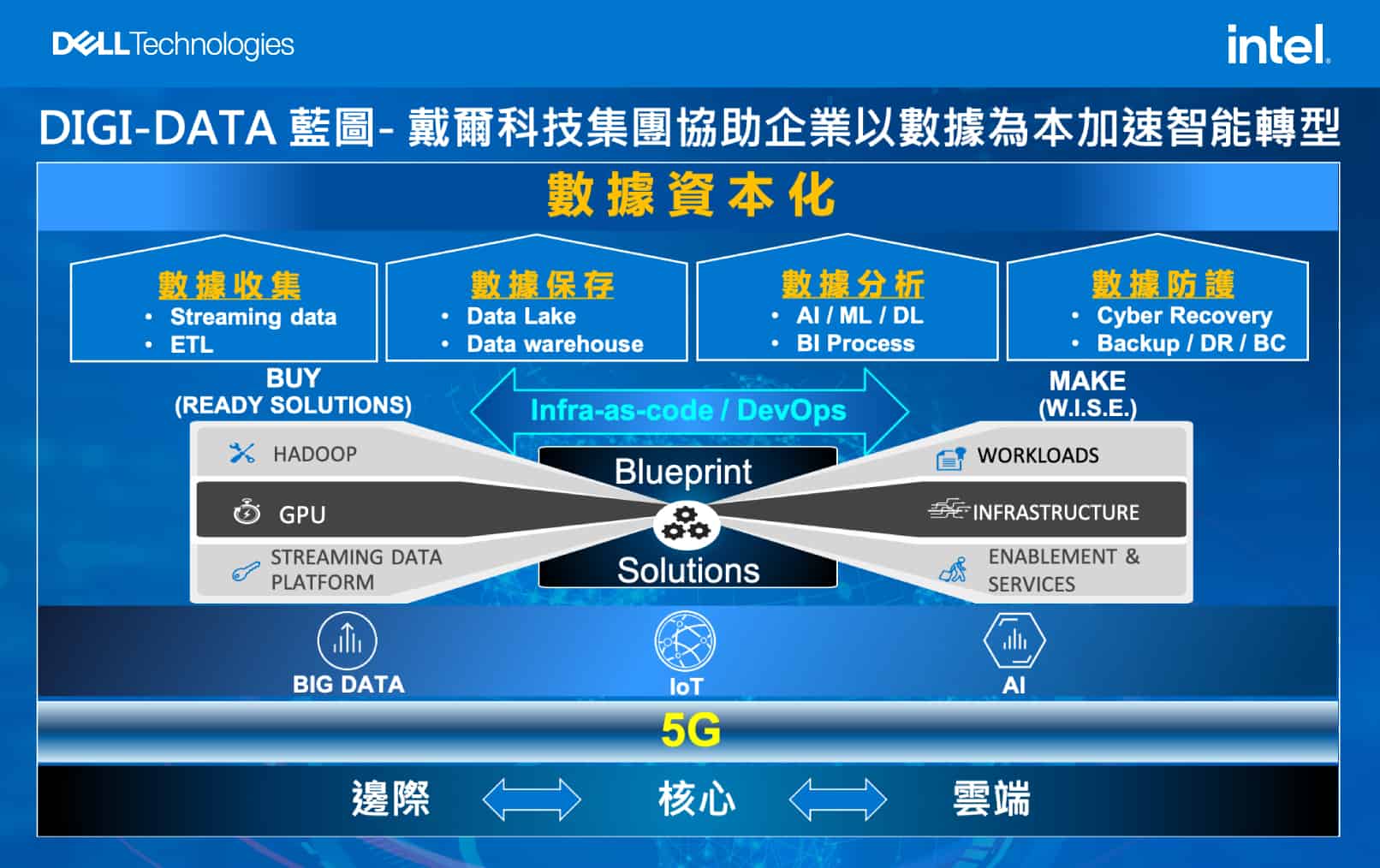 DELL Technologies

intel.

DIGI-DATA 藍圖- 戴爾科技集團協助企業以數據為本加速智能轉型

數據資本化

數據收集
• Streaming data
• ETL

數據保存
• Data Lake
• Data warehouse

數據分析
• AI / ML / DL
• BI Process

數據防護
• Cyber Recovery
• Backup / DR / BC

BUY
(READY SOLUTIONS)

Infra-as-code / DevOps

MAKE
(W.I.S.E.)

HADOOP

GPU

STREAMING DATA PLATFORM

Blueprint

Solutions

WORKLOADS

INFRASTRUCTURE

ENABLEMENT & SERVICES

BIG DATA

IoT

AI

5G

邊際

核心

雲端